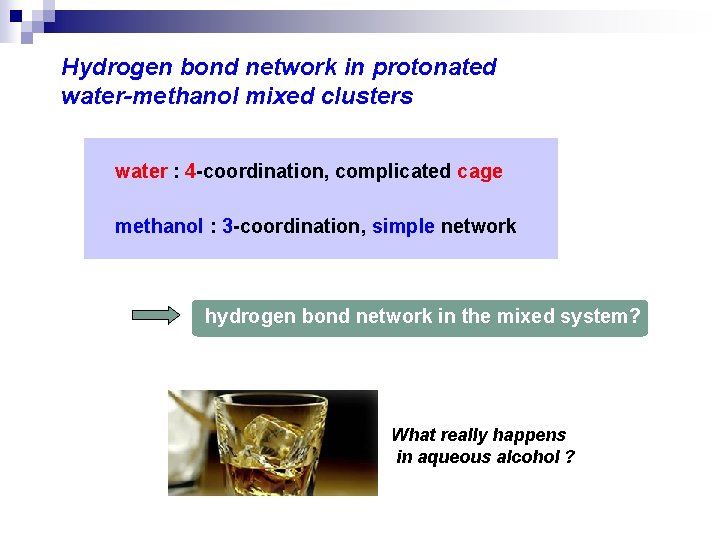 Hydrogen bond network in protonated water-methanol mixed clusters

water : 4-coordination, complicated cage

methanol : 3-coordination, simple network

hydrogen bond network in the mixed system?

What really happens in aqueous alcohol ?